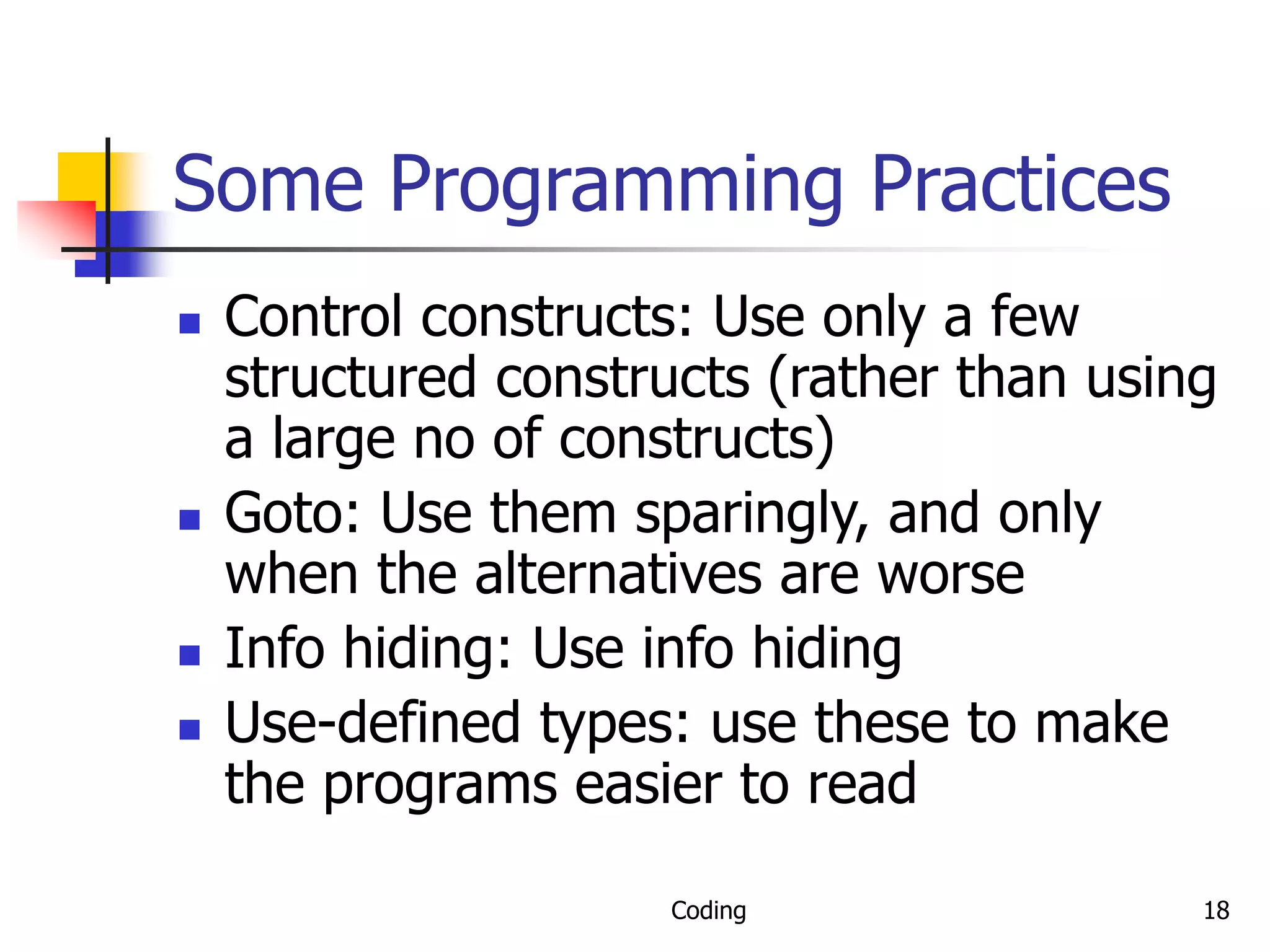 Some Programming Practices

- Control constructs: Use only a few structured constructs (rather than using a large no of constructs)
- Goto: Use them sparingly, and only when the alternatives are worse
- Info hiding: Use info hiding
- Use-defined types: use these to make the programs easier to read

Coding

18